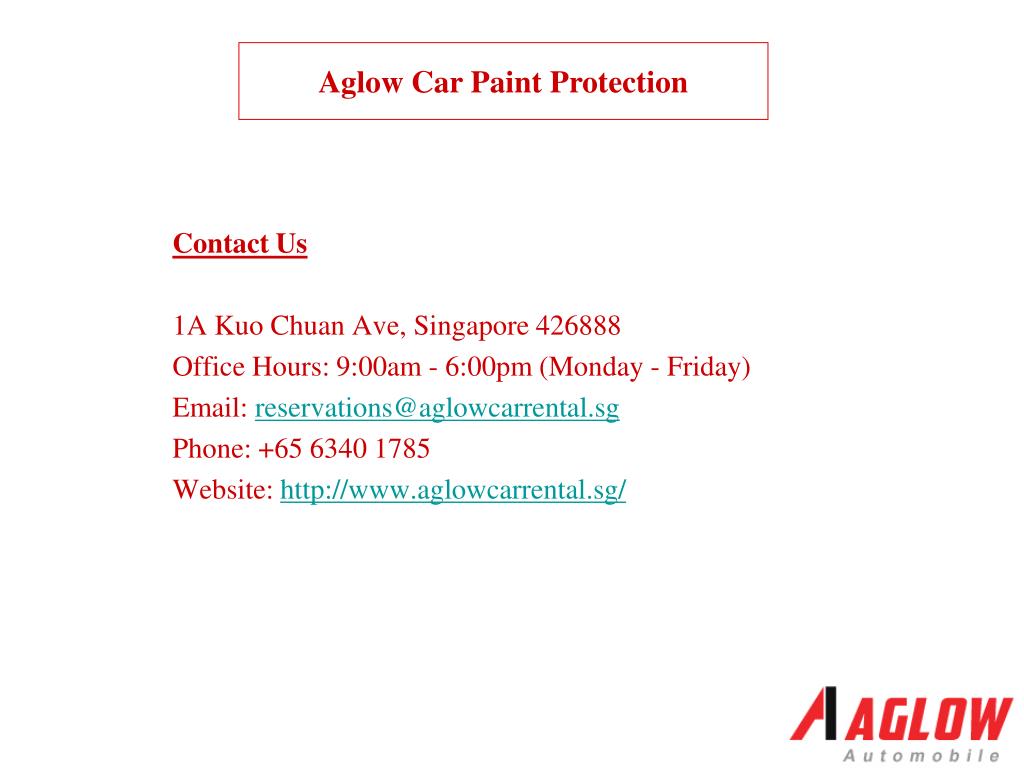 Aglow Car Paint Protection

Contact Us

1A Kuo Chuan Ave, Singapore 426888
Office Hours: 9:00am - 6:00pm (Monday - Friday)
Email: reservations@aglowcarrental.sg
Phone: +65 6340 1785
Website: http://www.aglowcarrental.sg/

AGLOW
Automobile